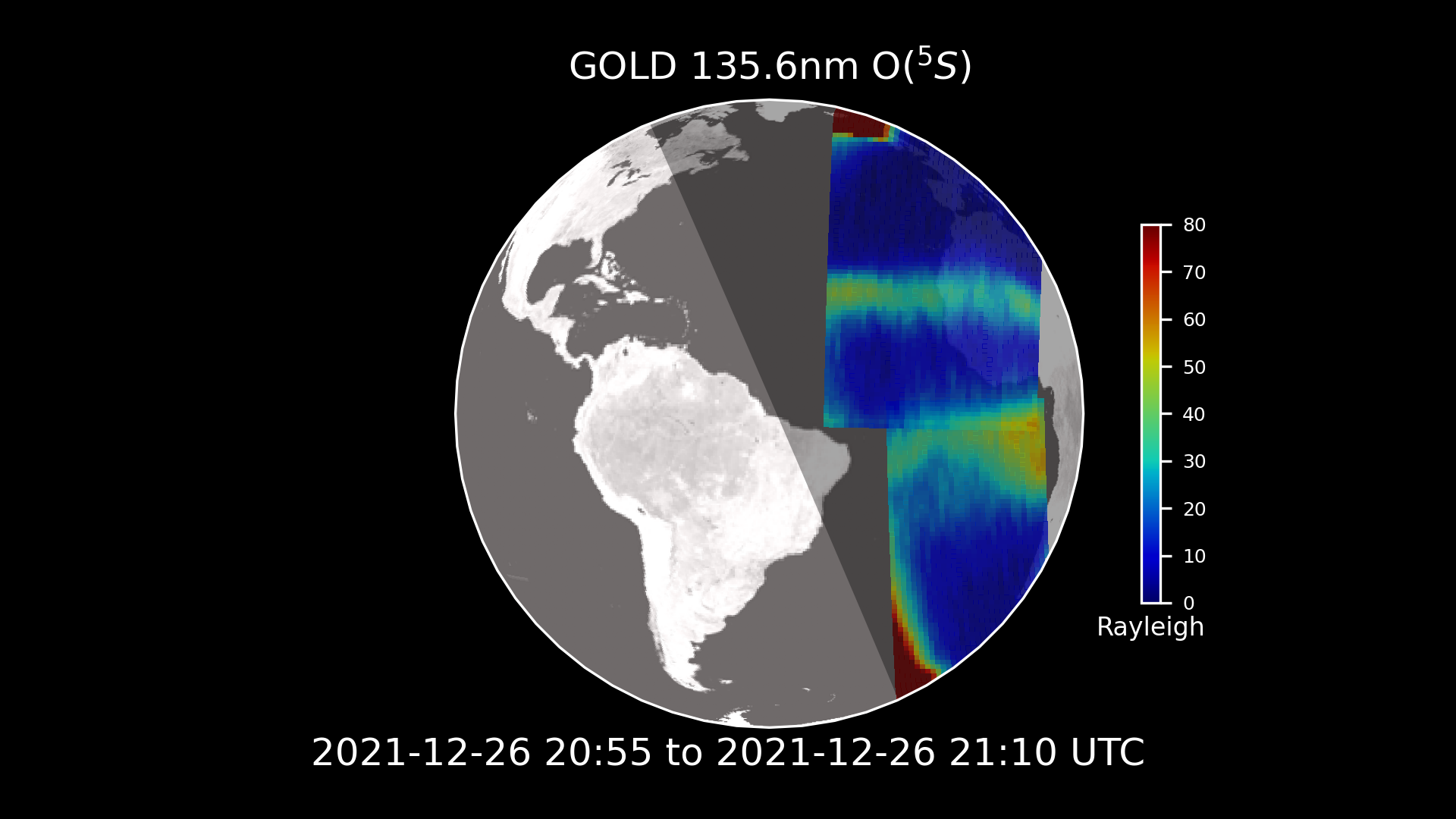 GOLD 135.6nm O($^5S$)

80
70
60
50
40
30
20
10
0
Rayleigh

2021-12-26 20:55 to 2021-12-26 21:10 UTC